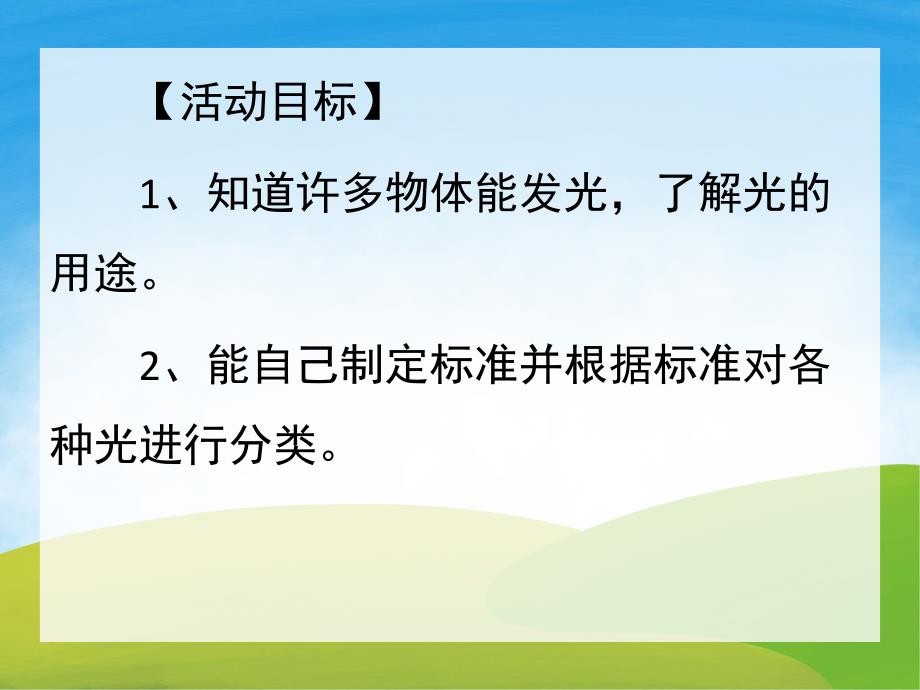 【活动目标】

1、知道许多物体能发光，了解光的用途。

2、能自己制定标准并根据标准对各种光进行分类。